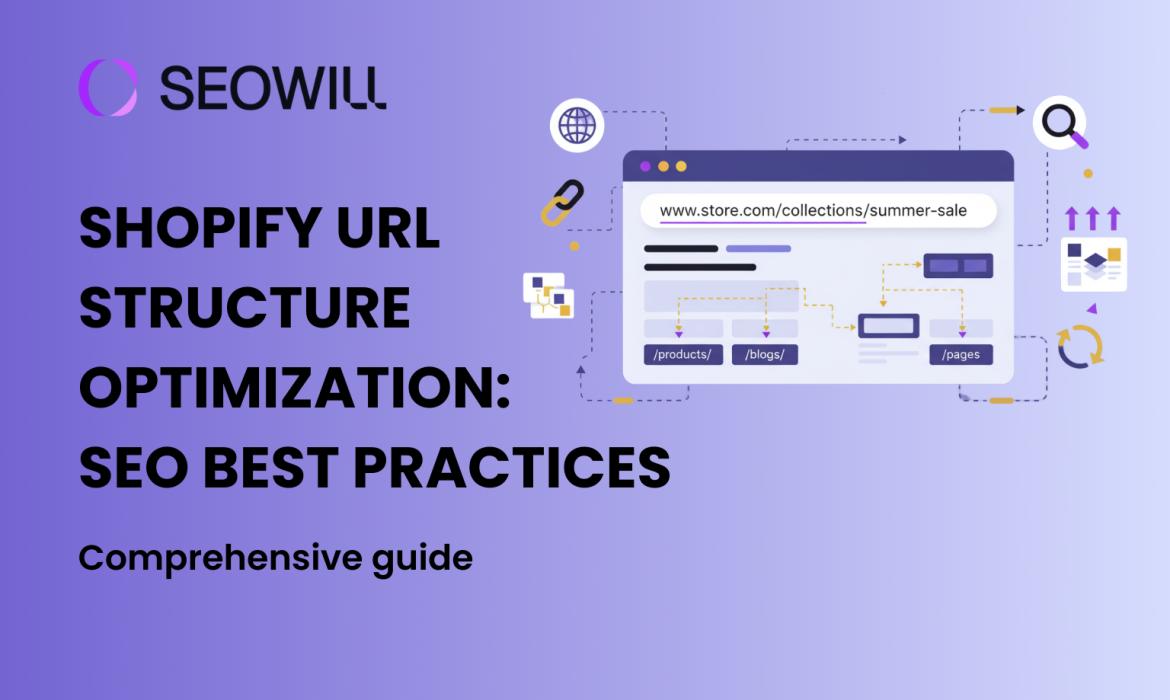 SEOWILL

SHOPIFY URL STRUCTURE OPTIMIZATION: SEO BEST PRACTICES

Comprehensive guide

www.store.com/collections/summer-sale

/products/

/blogs/

/pages